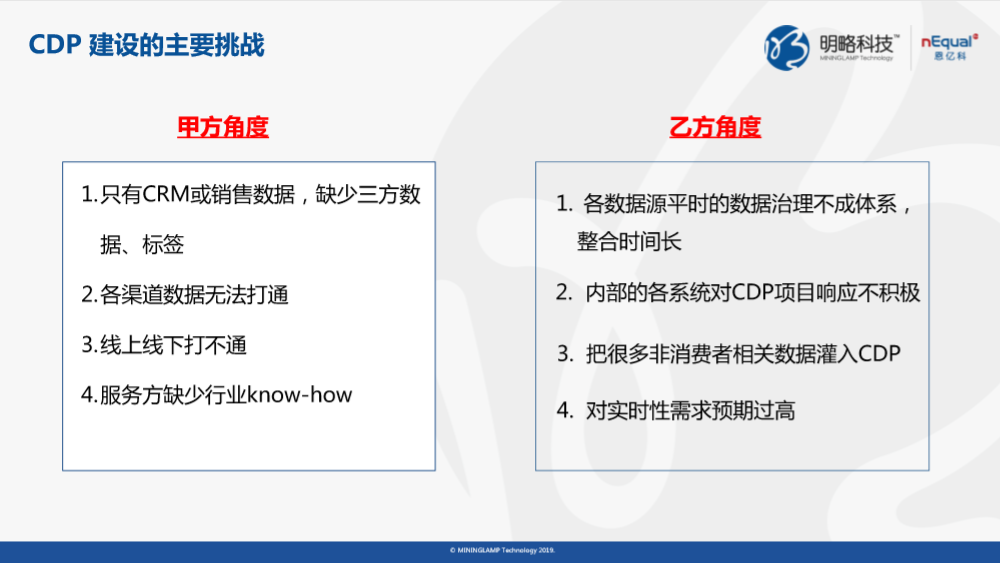 CDP 建设的主要挑战

明略科技™
MININGLAMP Technology

nEqual®
恩亿科

甲方角度

1.只有CRM或销售数据，缺少三方数据、标签

2.各渠道数据无法打通

3.线上线下打不通

4.服务方缺少行业know-how

乙方角度

1. 各数据源平时的数据治理不成体系，整合时间长

2. 内部的各系统对CDP项目响应不积极

3. 把很多非消费者相关数据灌入CDP

4. 对实时性需求预期过高

© MININGLAMP Technology 2019.